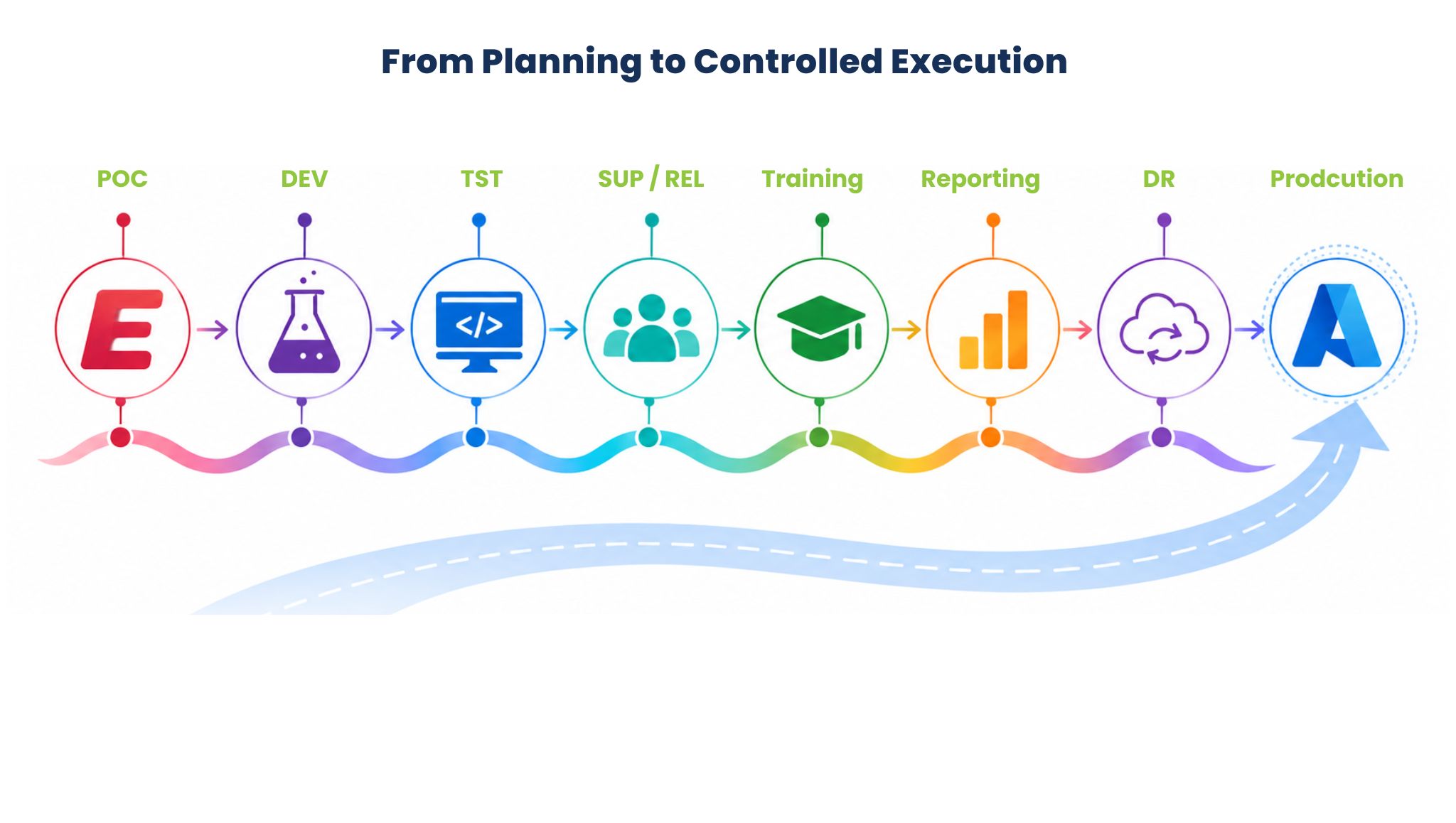 From Planning to Controlled Execution

POC

DEV

TST

SUP / REL

Training

Reporting

DR

Prodcution

E

</>

A